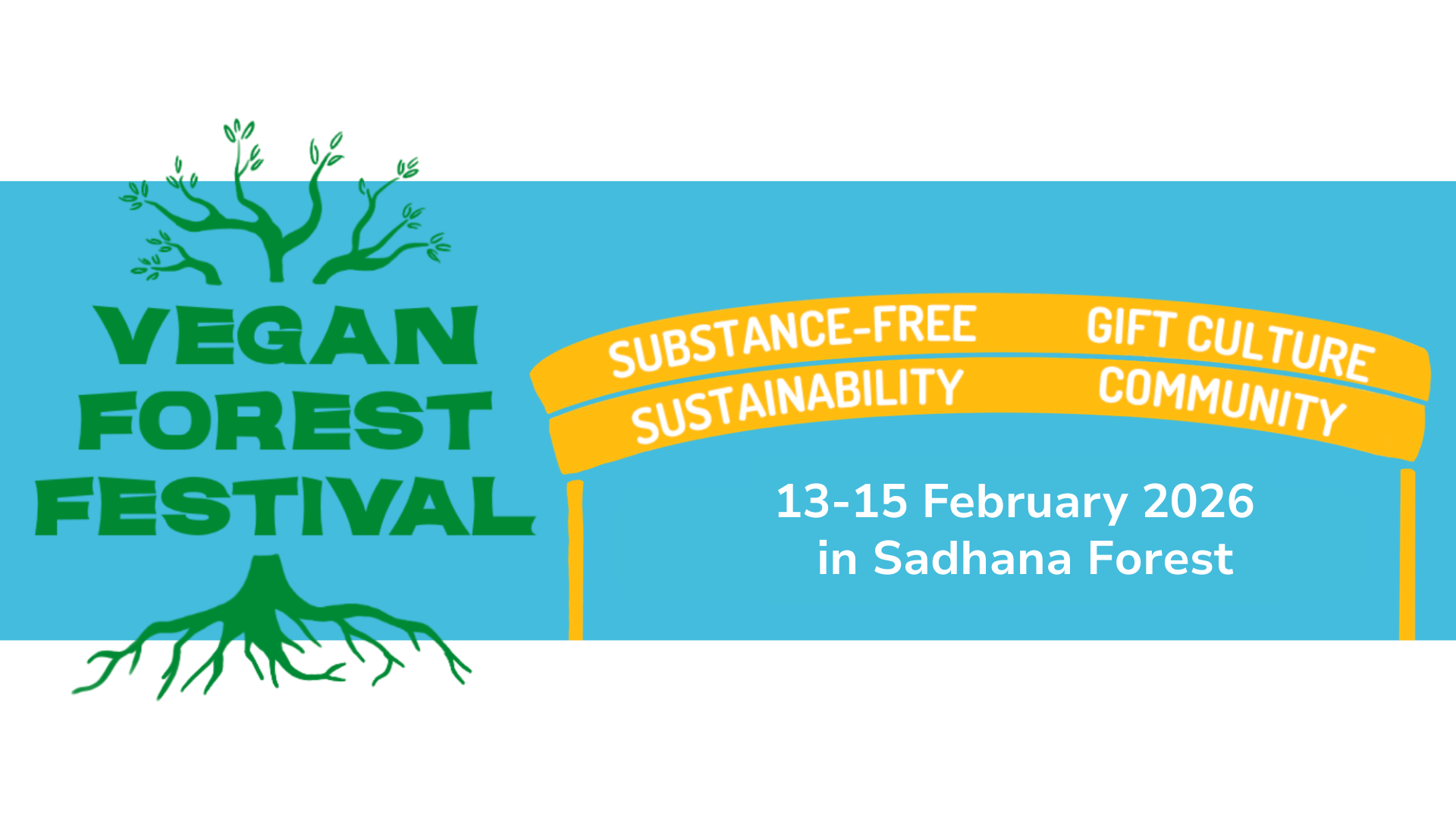 VEGAN FOREST FESTIVAL

SUBSTANCE-FREE GIFT CULTURE
SUSTAINABILITY COMMUNITY

13-15 February 2026
in Sadhana Forest